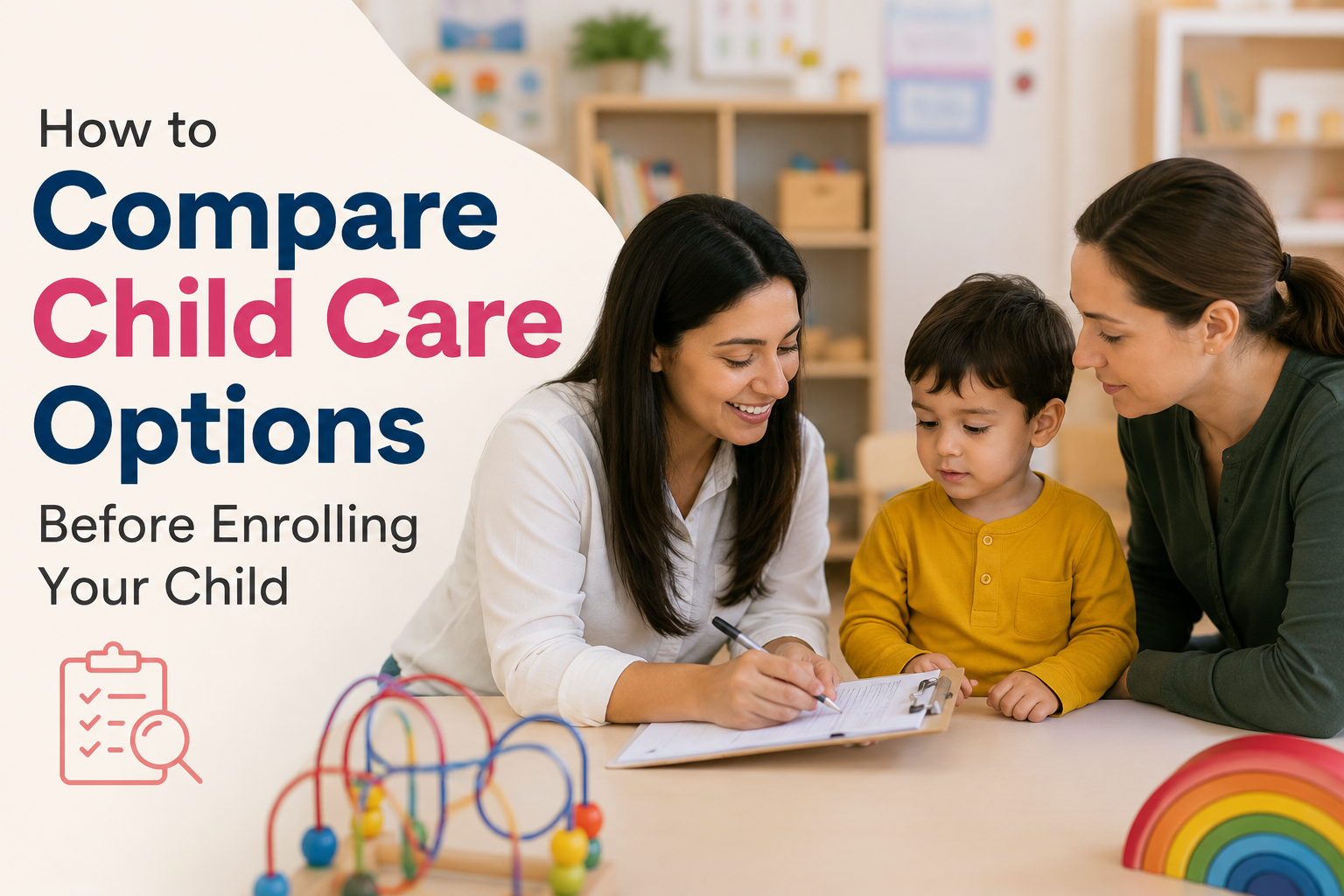 How to
Compare
Child Care
Options
Before Enrolling
Your Child